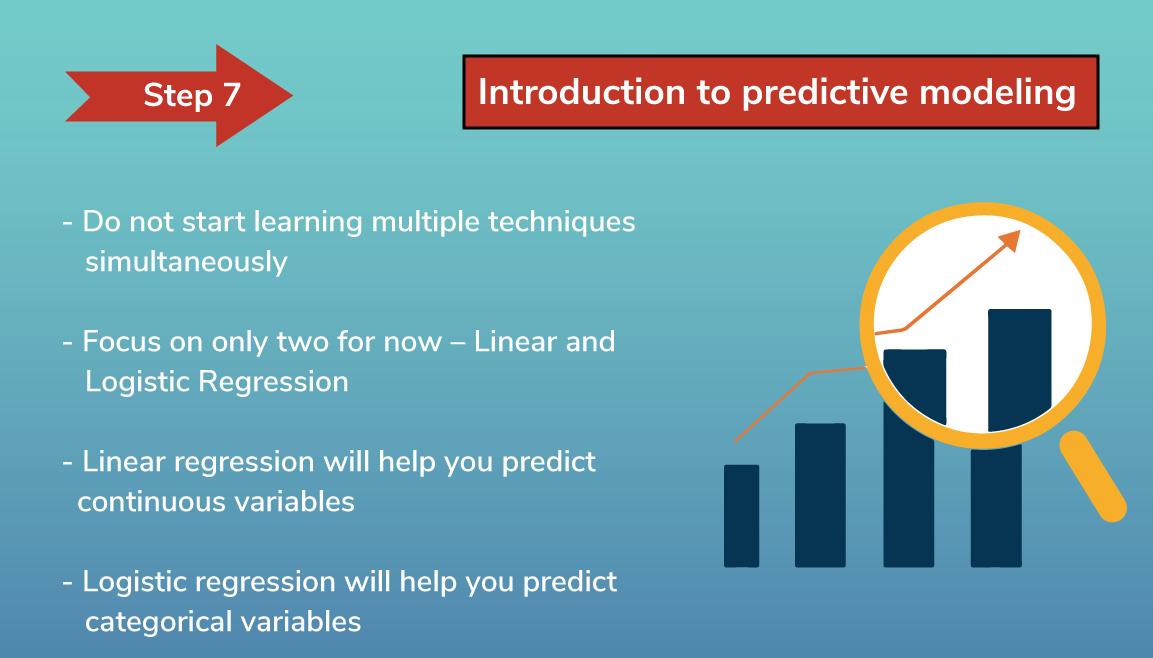 Step 7

Introduction to predictive modeling

- Do not start learning multiple techniques simultaneously

- Focus on only two for now – Linear and Logistic Regression

- Linear regression will help you predict continuous variables

- Logistic regression will help you predict categorical variables